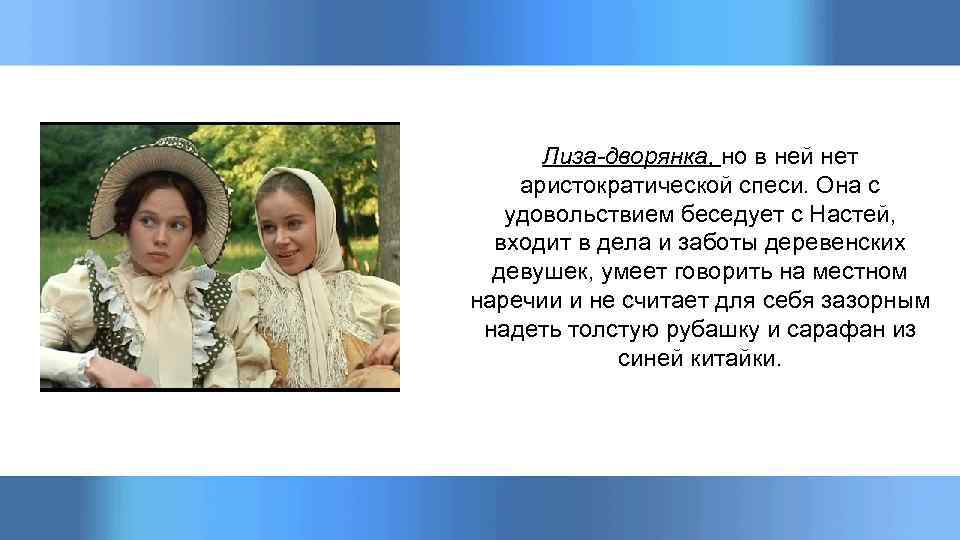 Лиза-дворянка, но в ней нет аристократической спеси. Она с удовольствием беседует с Настей, входит в дела и заботы деревенских девушек, умеет говорить на местном наречии и не считает для себя зазорным надеть толстую рубашку и сарафан из синей китайки.